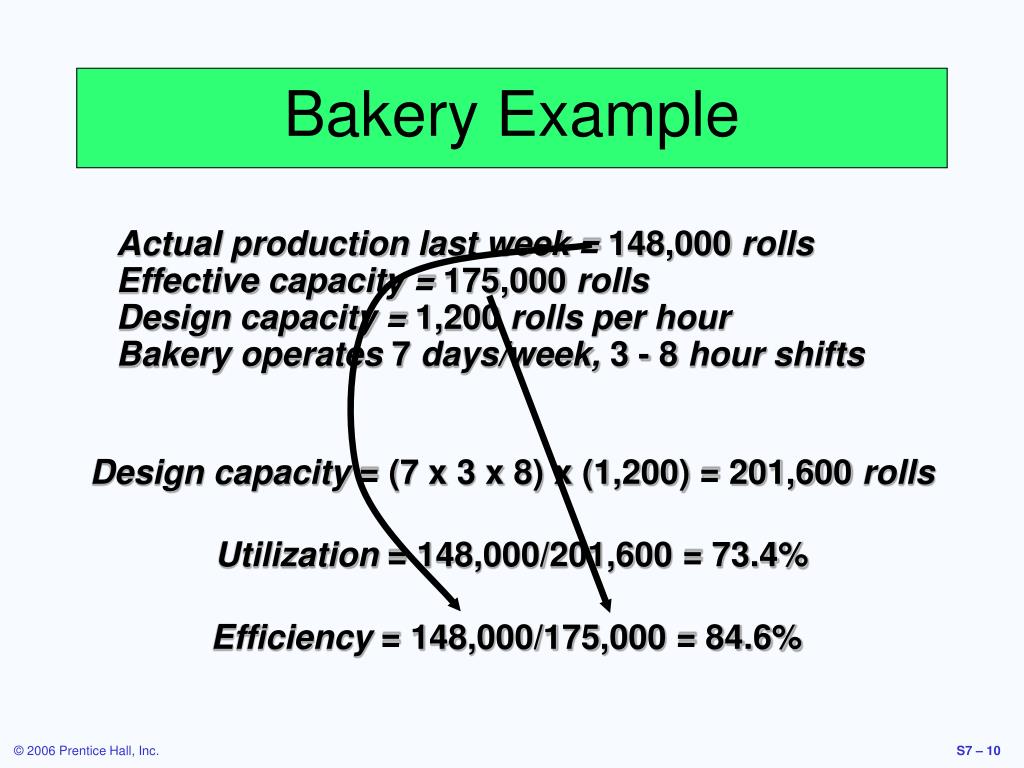 Bakery Example

Actual production last week = 148,000 rolls
Effective capacity = 175,000 rolls
Design capacity = 1,200 rolls per hour
Bakery operates 7 days/week, 3 - 8 hour shifts

Design capacity = (7 x 3 x 8) x (1,200) = 201,600 rolls

Utilization = 148,000/201,600 = 73.4%

Efficiency = 148,000/175,000 = 84.6%

© 2006 Prentice Hall, Inc.

S7 – 10